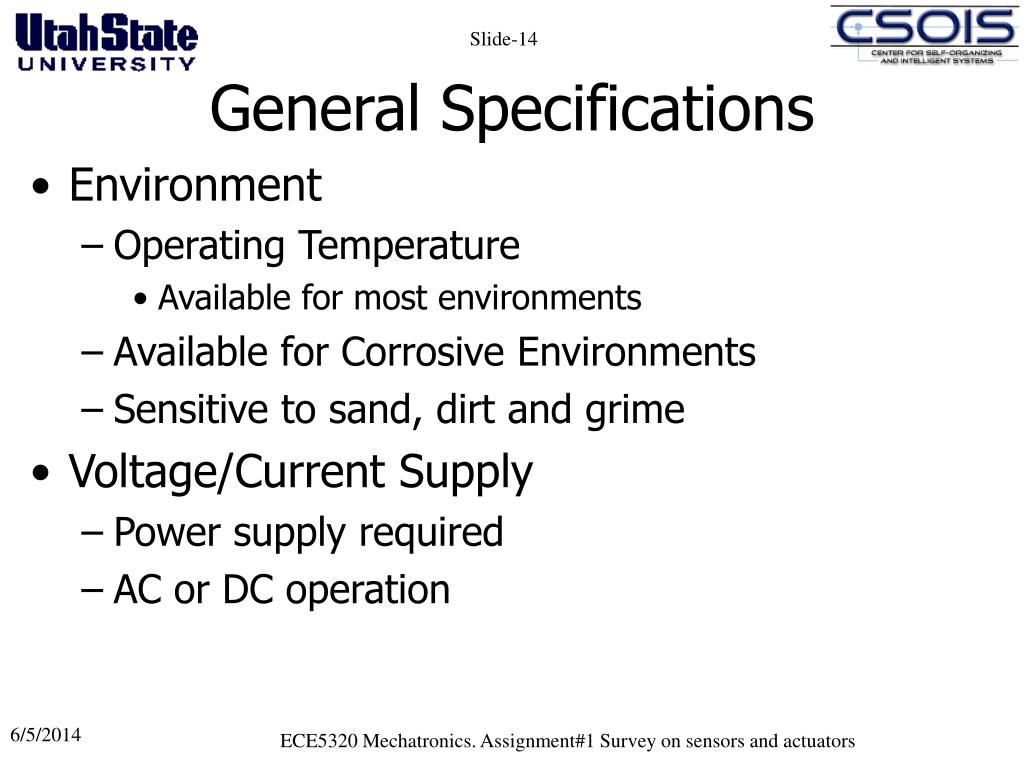 UtahState UNIVERSITY

Slide-14

CSOIS
CENTER FOR SELF-ORGANIZING AND INTELLIGENT SYSTEMS

General Specifications

• Environment
– Operating Temperature
• Available for most environments
– Available for Corrosive Environments
– Sensitive to sand, dirt and grime
• Voltage/Current Supply
– Power supply required
– AC or DC operation

6/5/2014

ECE5320 Mechatronics. Assignment#1 Survey on sensors and actuators